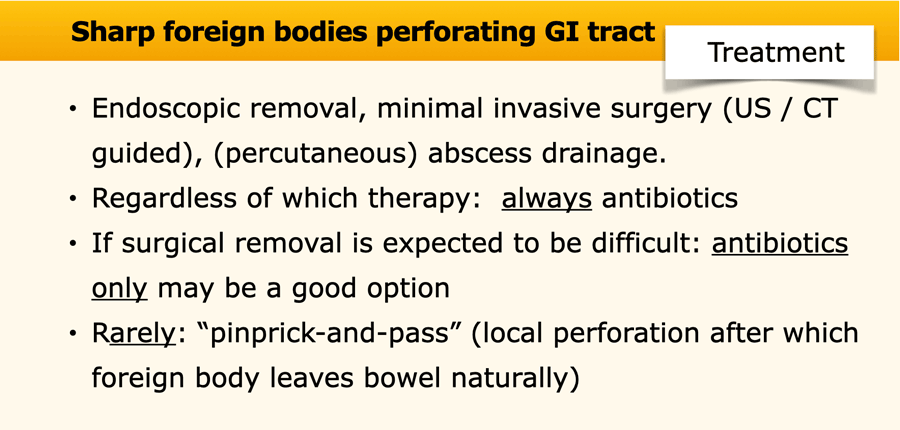 Sharp foreign bodies perforating GI tract

Treatment

• Endoscopic removal, minimal invasive surgery (US / CT guided), (percutaneous) abscess drainage.
• Regardless of which therapy: always antibiotics
• If surgical removal is expected to be difficult: antibiotics only may be a good option
• Rarely: “pinprick-and-pass” (local perforation after which foreign body leaves bowel naturally)